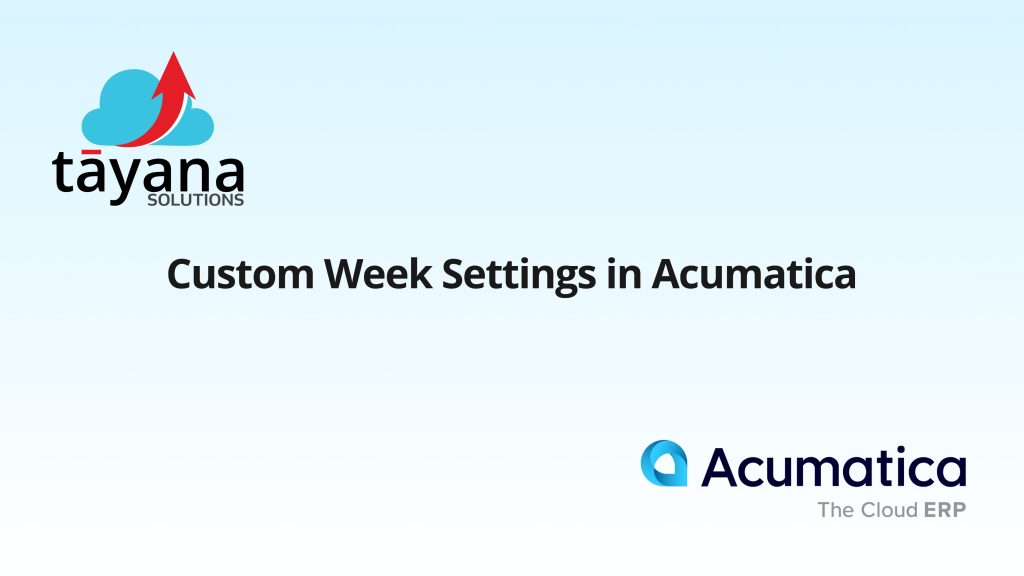 tāyana
SOLUTIONS

Custom Week Settings in Acumatica

Acumatica
The Cloud ERP